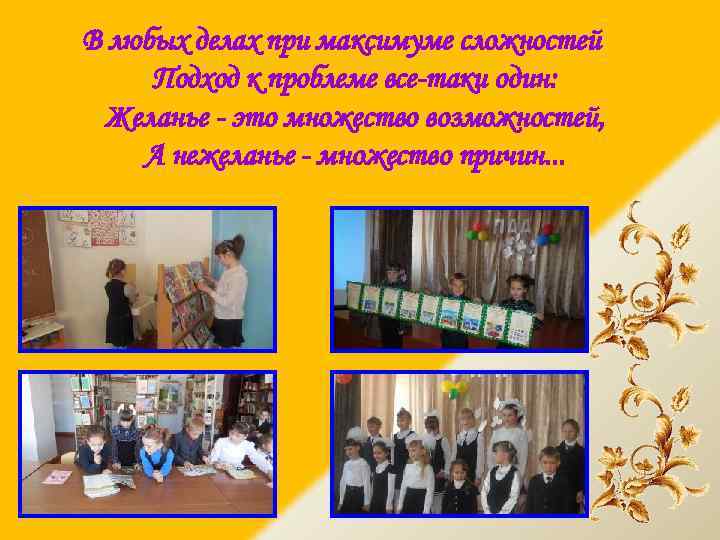 В любых делах при максимуме сложностей
Подход к проблеме все-таки один:
Желанье - это множество возможностей,
А нежеланье - множество причин...